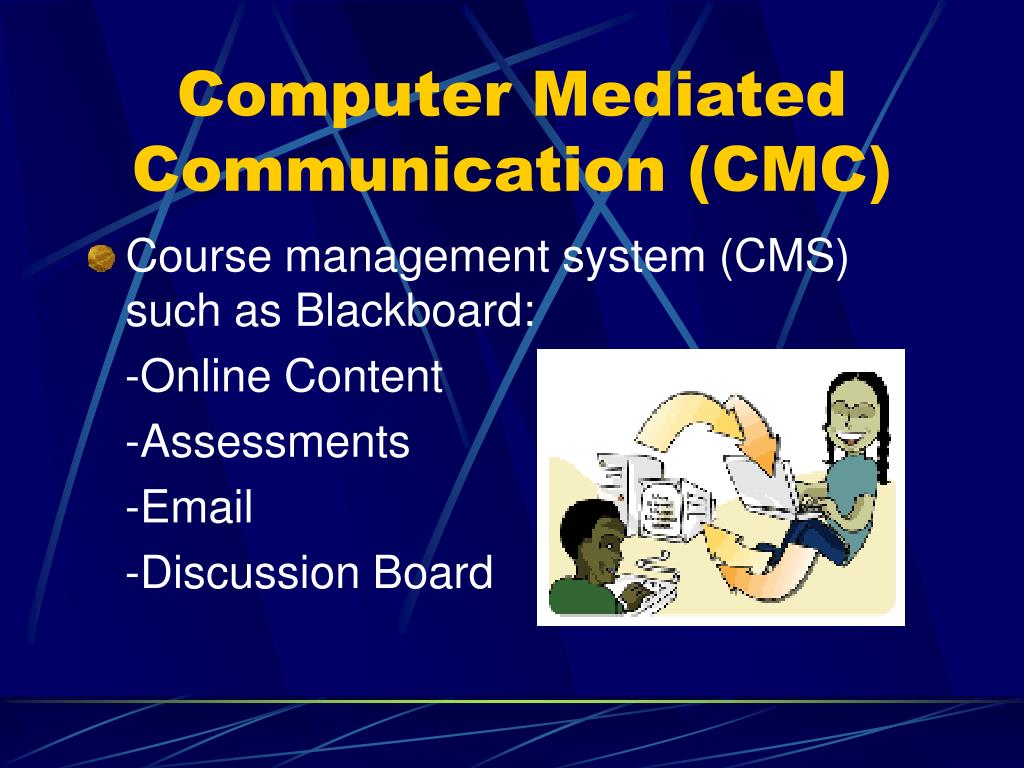 Computer Mediated Communication (CMC)

Course management system (CMS) such as Blackboard:

-Online Content

-Assessments

-Email

-Discussion Board